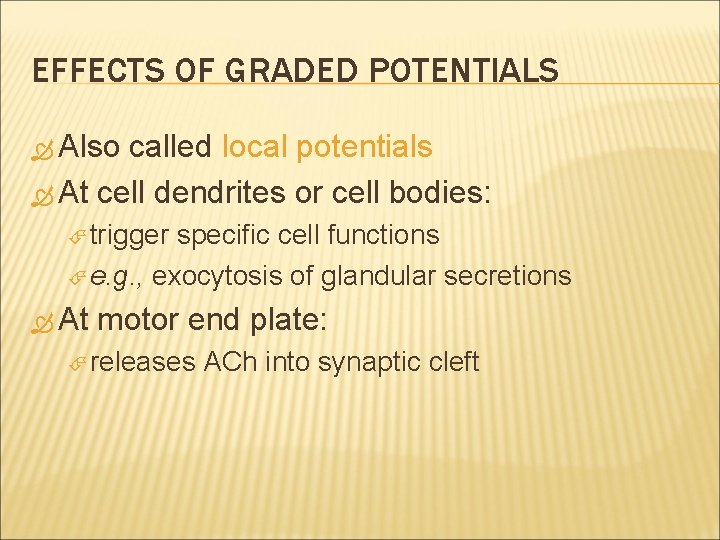 EFFECTS OF GRADED POTENTIALS

Also called local potentials
At cell dendrites or cell bodies:
trigger specific cell functions
e.g., exocytosis of glandular secretions
At motor end plate:
releases ACh into synaptic cleft